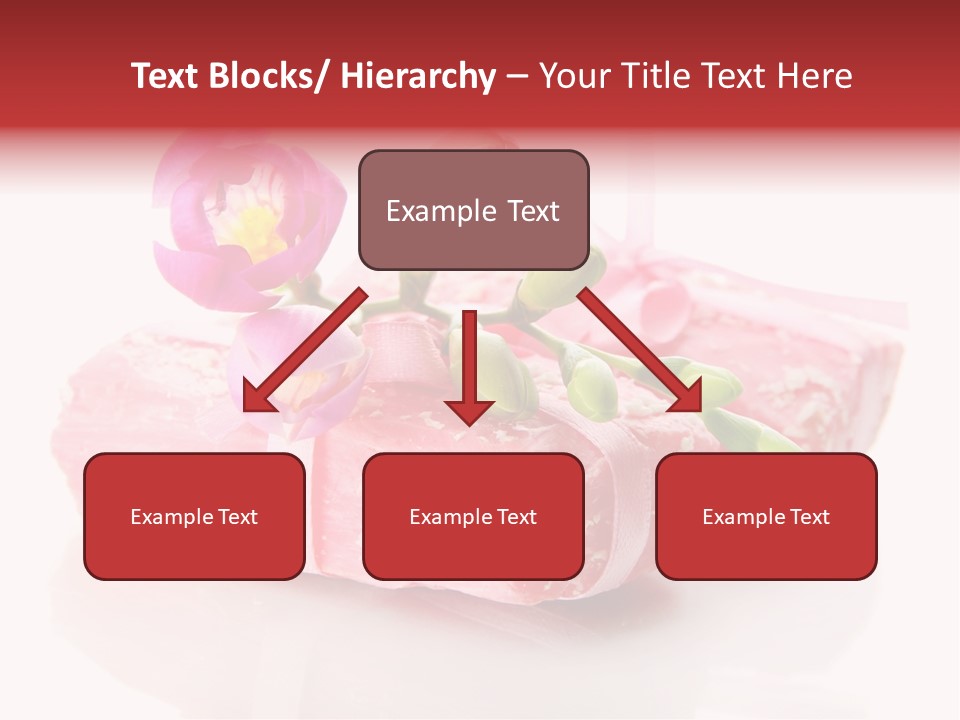 Text Blocks/ Hierarchy – Your Title Text Here

Example Text

Example Text

Example Text

Example Text